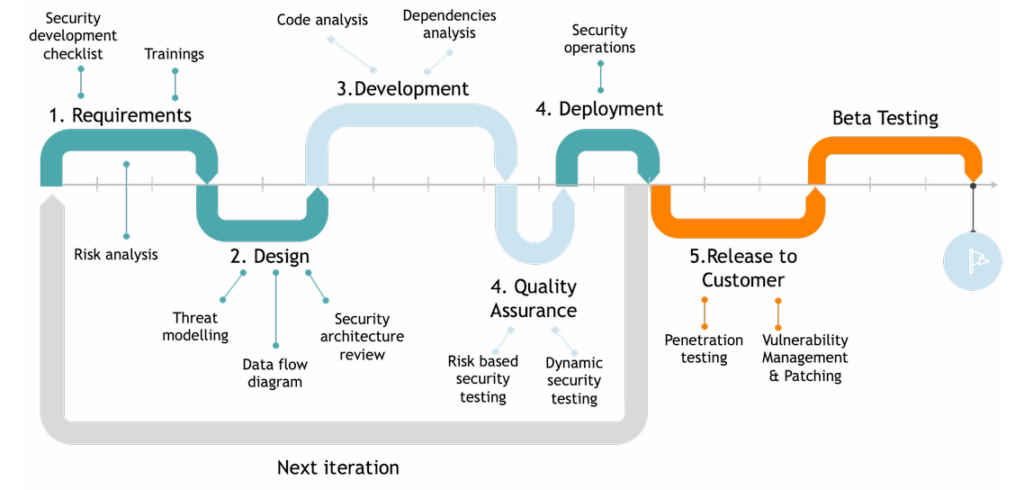 Security development checklist

Trainings

1. Requirements

Risk analysis

2. Design

Threat modelling

Data flow diagram

Security architecture review

Code analysis

Dependencies analysis

3.Development

4. Quality Assurance

Risk based security testing

Dynamic security testing

Security operations

4. Deployment

5.Release to Customer

Penetration testing

Vulnerability Management & Patching

Beta Testing

Next iteration